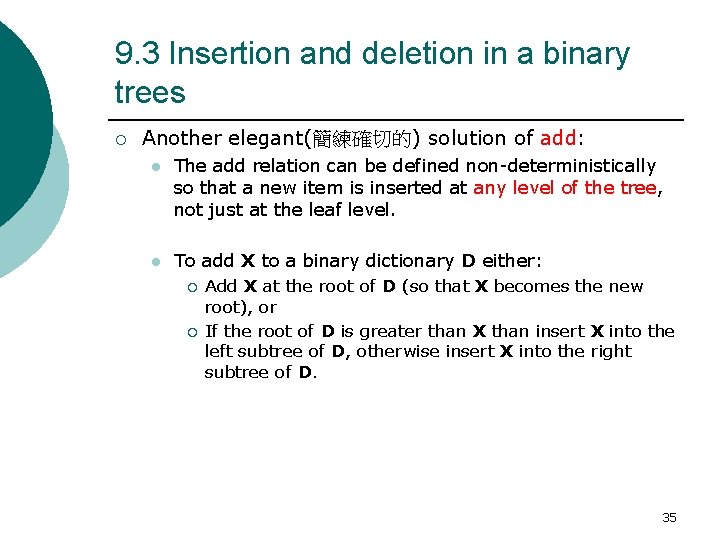 9.3 Insertion and deletion in a binary trees

Another elegant(簡練確切的) solution of add:

The add relation can be defined non-deterministically so that a new item is inserted at any level of the tree, not just at the leaf level.

To add X to a binary dictionary D either:

Add X at the root of D (so that X becomes the new root), or

If the root of D is greater than X than insert X into the left subtree of D, otherwise insert X into the right subtree of D.

35